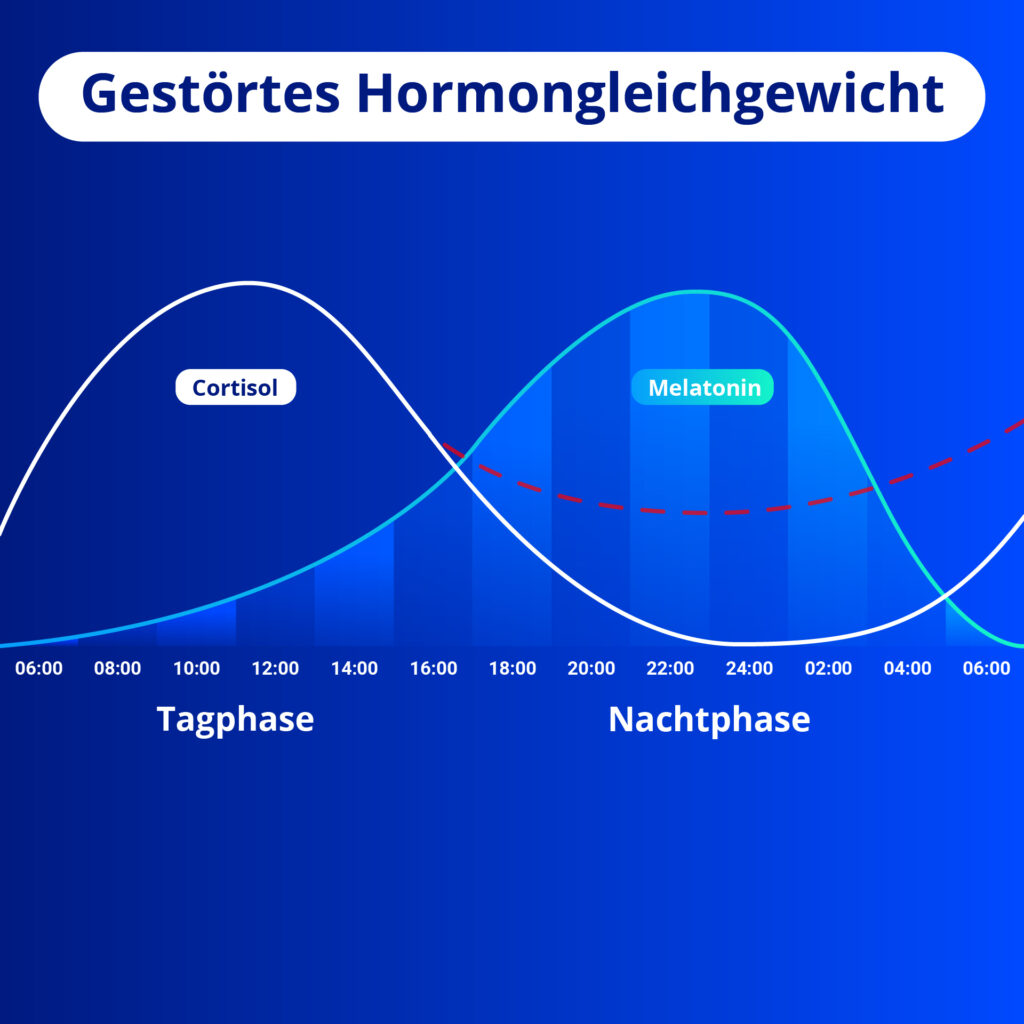 Gestörtes Hormongleichgewicht

Cortisol

Melatonin

06:00 08:00 10:00 12:00 14:00 16:00 18:00 20:00 22:00 24:00 02:00 04:00 06:00

Tagphase

Nachtphase